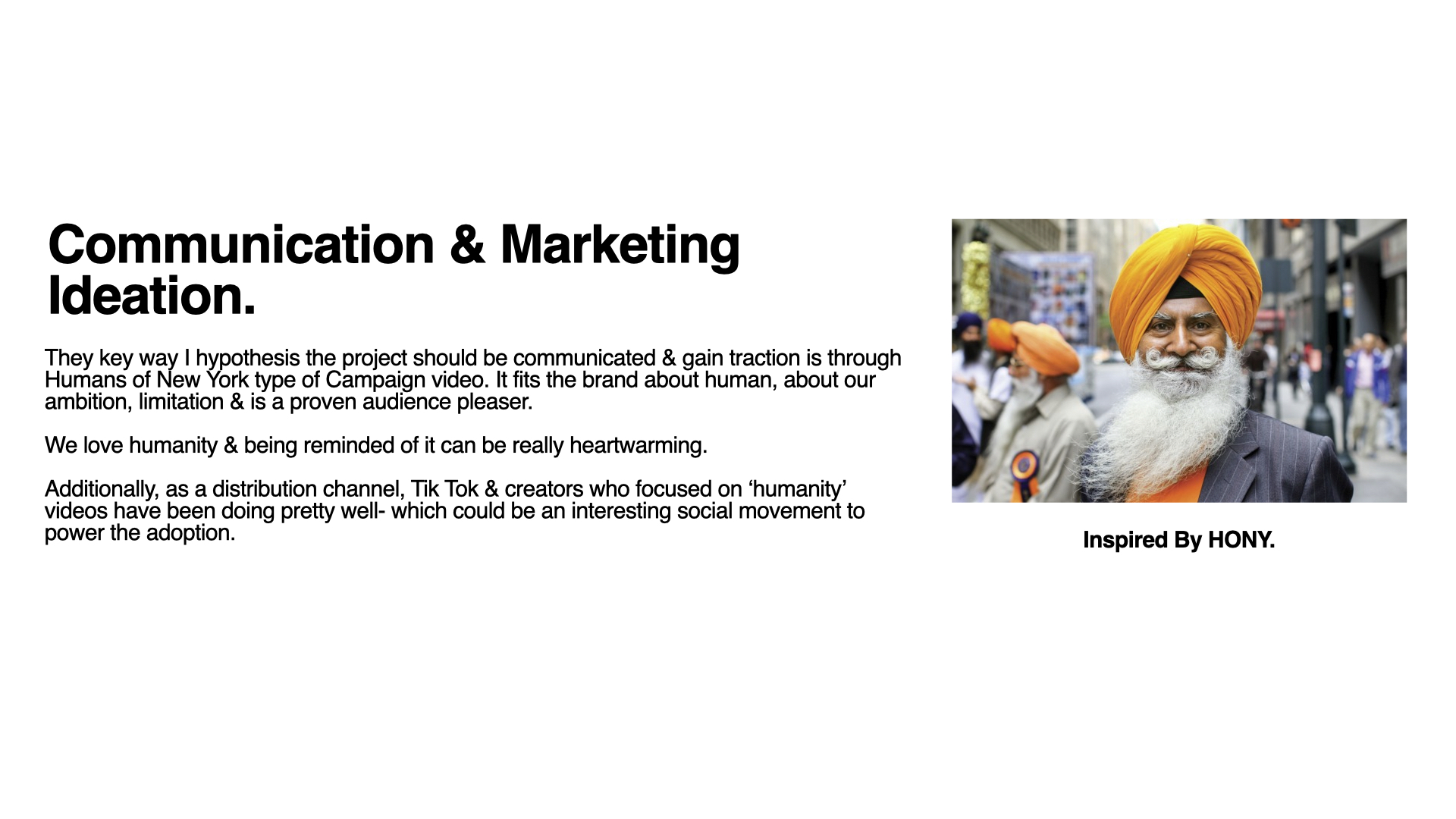 Communication & Marketing Ideation.

They key way I hypothesis the project should be communicated & gain traction is through Humans of New York type of Campaign video. It fits the brand about human, about our ambition, limitation & is a proven audience pleaser.

We love humanity & being reminded of it can be really heartwarming.

Additionally, as a distribution channel, Tik Tok & creators who focused on ‘humanity’ videos have been doing pretty well- which could be an interesting social movement to power the adoption.

Inspired By HONY.